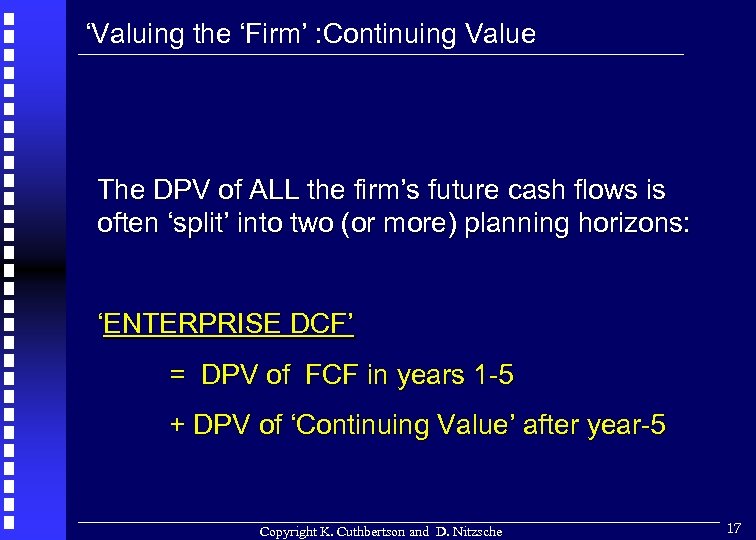 ‘Valuing the ‘Firm’ :Continuing Value

The DPV of ALL the firm’s future cash flows is often ‘split’ into two (or more) planning horizons:

‘ENTERPRISE DCF’

= DPV of FCF in years 1-5

+ DPV of ‘Continuing Value’ after year-5

Copyright K. Cuthbertson and D. Nitzsche

17